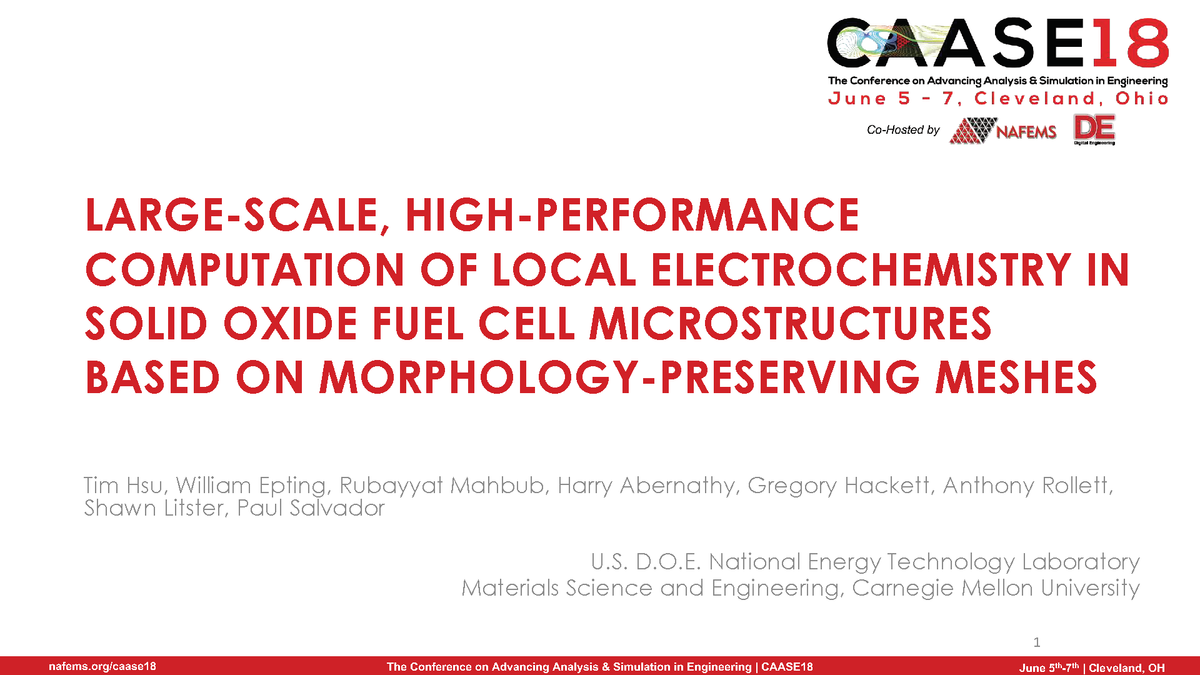 CAASE18
The Conference on Advancing Analysis & Simulation in Engineering
June 5 – 7, Cleveland, Ohio
Co-Hosted by NAFEMS DE Digital Engineering

LARGE-SCALE, HIGH-PERFORMANCE COMPUTATION OF LOCAL ELECTROCHEMISTRY IN SOLID OXIDE FUEL CELL MICROSTRUCTURES BASED ON MORPHOLOGY-PRESERVING MESHES

Tim Hsu, William Epting, Rubayyat Mahbub, Harry Abernathy, Gregory Hackett, Anthony Rollett, Shawn Litster, Paul Salvador

U.S. D.O.E. National Energy Technology Laboratory
Materials Science and Engineering, Carnegie Mellon University

1

nafems.org/caase18 The Conference on Advancing Analysis & Simulation in Engineering | CAASE18 June 5$^{th}$-7$^{th}$ | Cleveland, OH